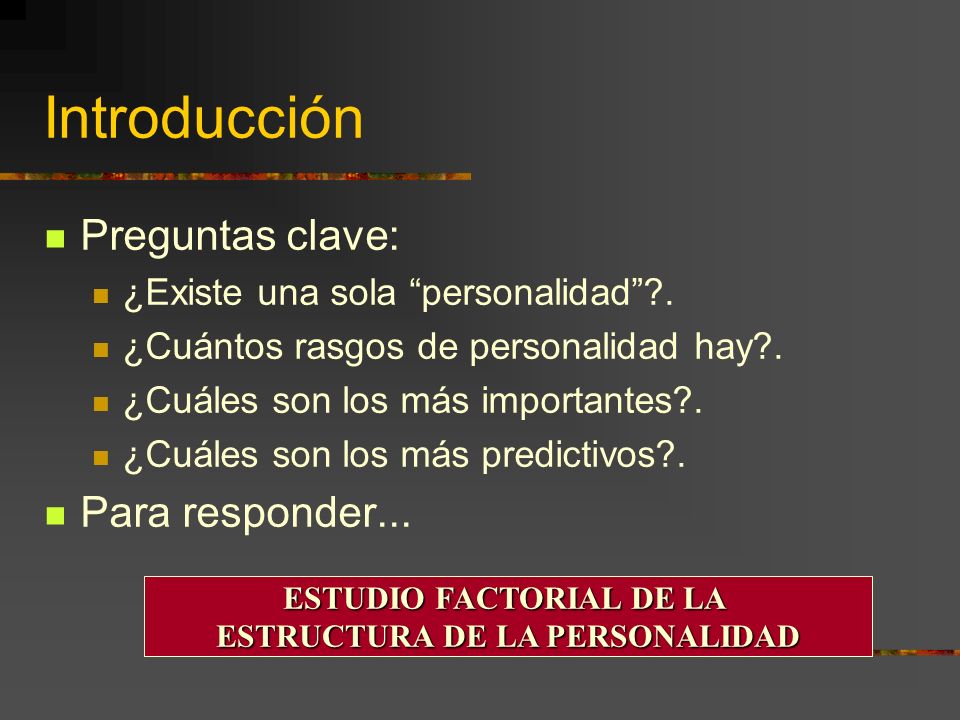 Introducción

Preguntas clave:

¿Existe una sola “personalidad”?.

¿Cuántos rasgos de personalidad hay?.

¿Cuáles son los más importantes?.

¿Cuáles son los más predictivos?.

Para responder...

ESTUDIO FACTORIAL DE LA ESTRUCTURA DE LA PERSONALIDAD